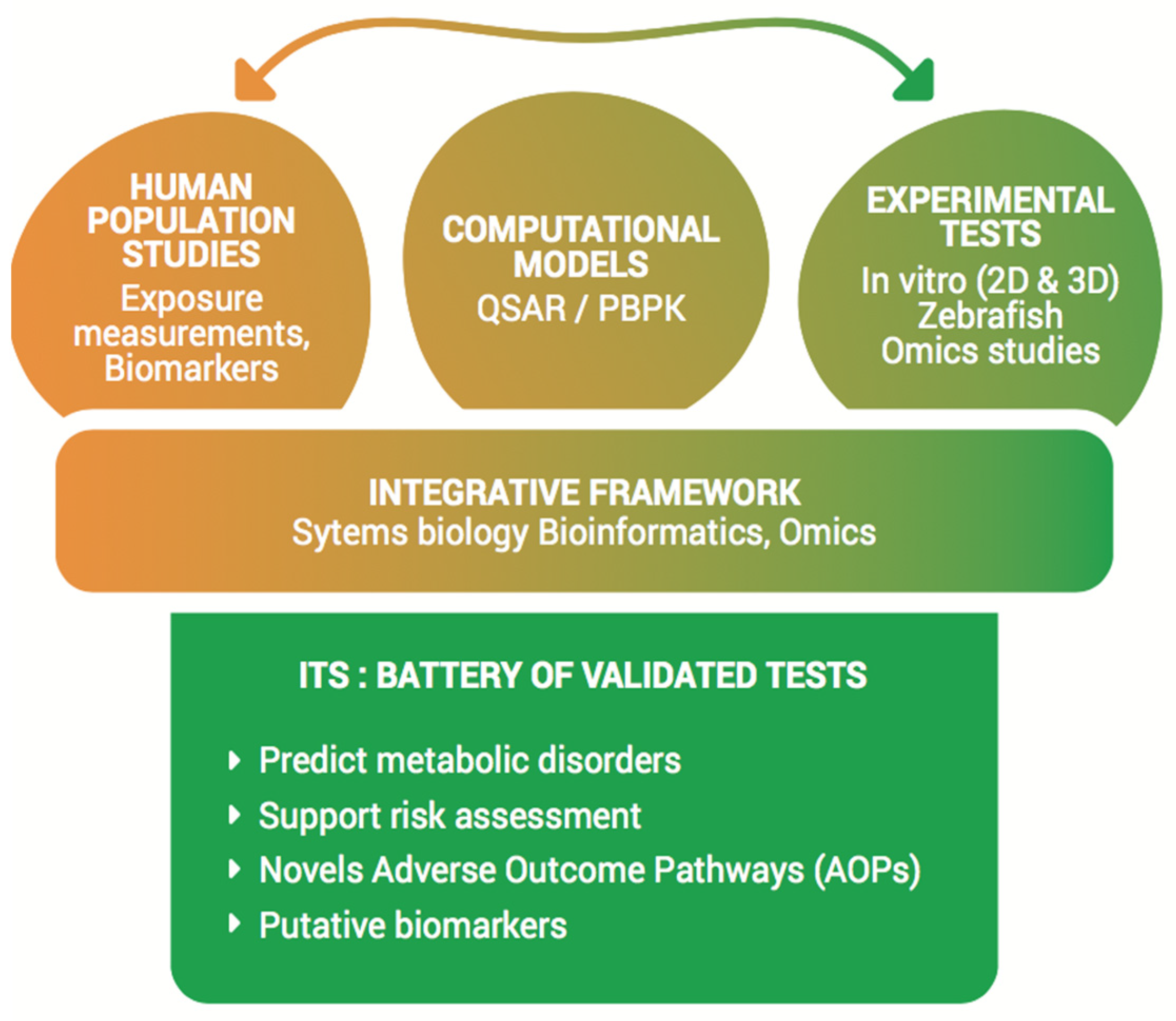 HUMAN POPULATION STUDIES
Exposure measurements, Biomarkers

COMPUTATIONAL MODELS
QSAR / PBPK

EXPERIMENTAL TESTS
In vitro (2D & 3D)
Zebrafish
Omics studies

INTEGRATIVE FRAMEWORK
Sytems biology Bioinformatics, Omics

ITS : BATTERY OF VALIDATED TESTS

Predict metabolic disorders
Support risk assessment
Novels Adverse Outcome Pathways (AOPs)
Putative biomarkers